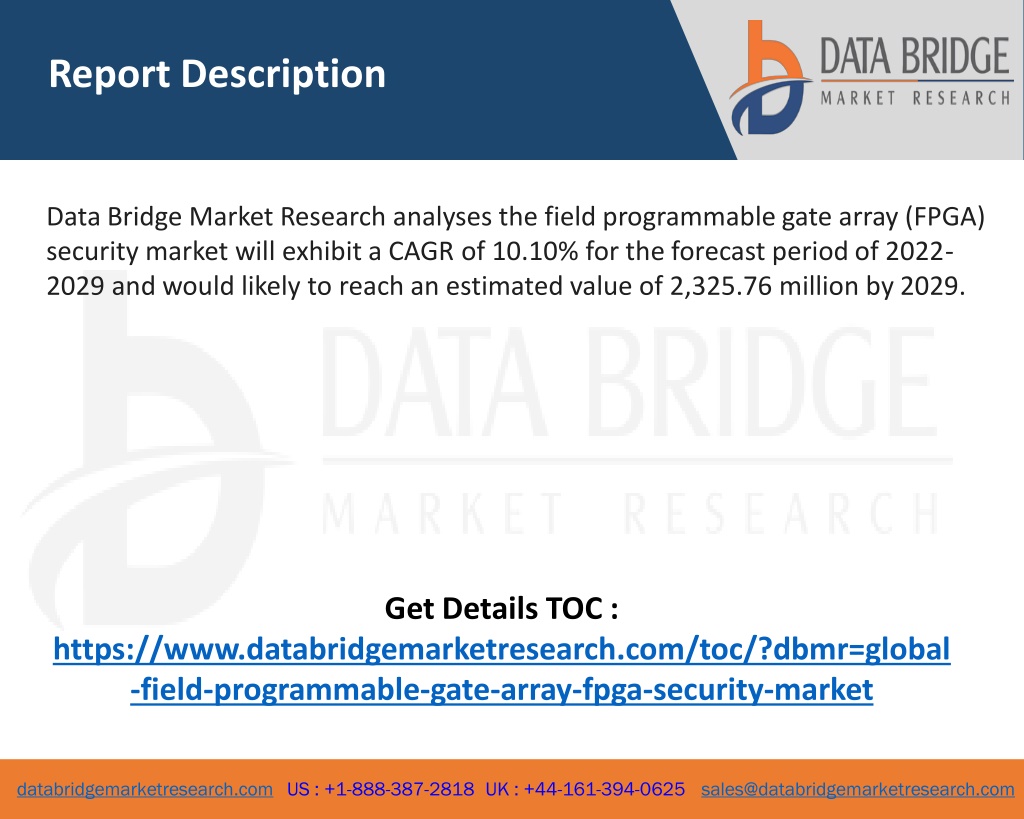 Report Description

DATA BRIDGE
MARKET RESEARCH

Data Bridge Market Research analyses the field programmable gate array (FPGA) security market will exhibit a CAGR of 10.10% for the forecast period of 2022-2029 and would likely to reach an estimated value of 2,325.76 million by 2029.

DATA BRIDGE
MARKET RESEARCH

Get Details TOC :
https://www.databridgemarketresearch.com/toc/?dbmr=global-field-programmable-gate-array-fpga-security-market

databridgemarketresearch.com US : +1-888-387-2818 UK : +44-161-394-0625 sales@databridgemarketresearch.com